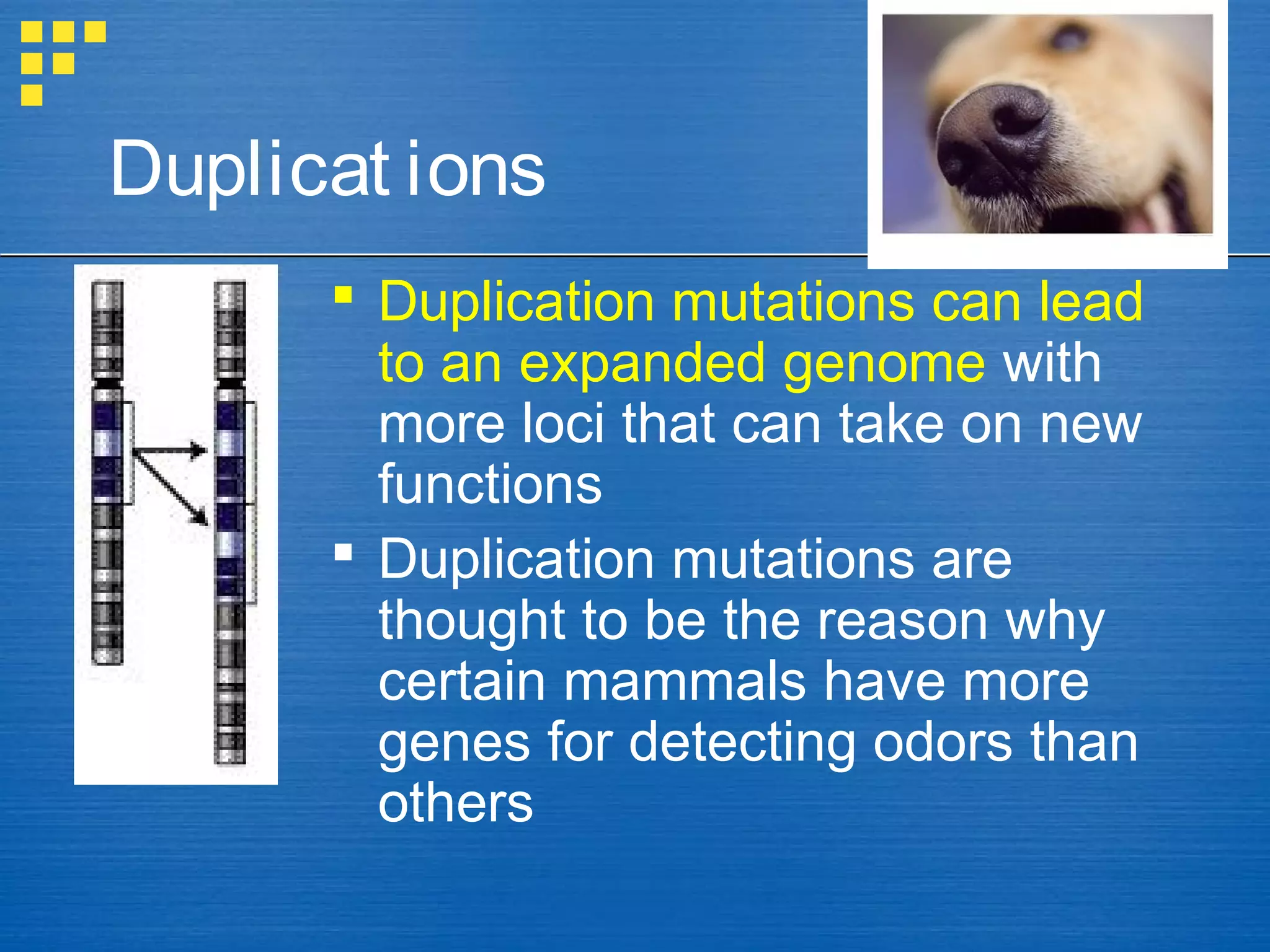 Duplications

▪ Duplication mutations can lead to an expanded genome with more loci that can take on new functions

▪ Duplication mutations are thought to be the reason why certain mammals have more genes for detecting odors than others